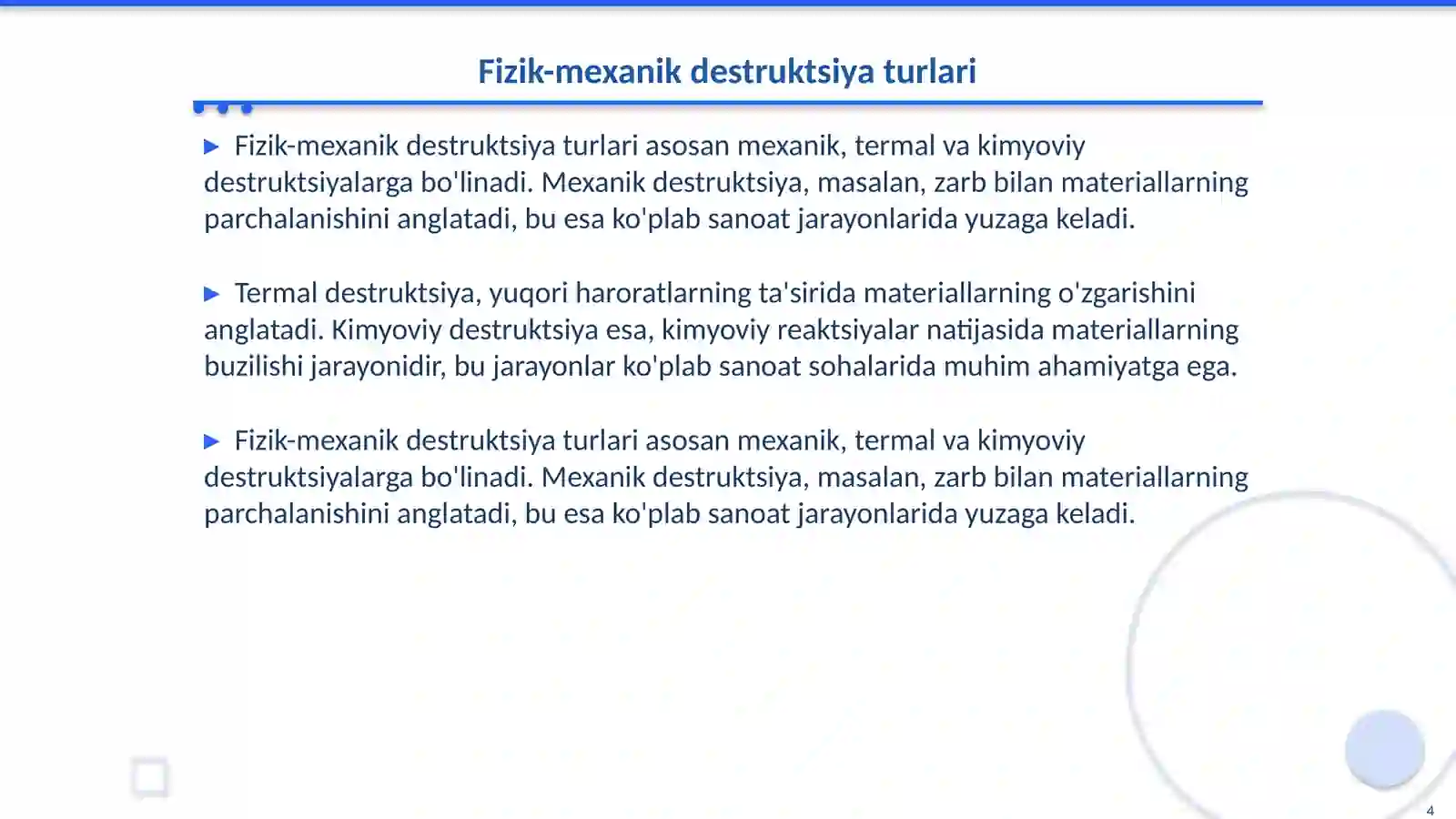 Fizik-mexanik destruktsiya turlari

▶ Fizik-mexanik destruktsiya turlari asosan mexanik, termal va kimyoviy destruktsiyalarga bo'linadi. Mexanik destruktsiya, masalan, zarb bilan materiallarning parchalanishini anglatadi, bu esa ko'plab sanoat jarayonlarida yuzaga keladi.

▶ Termal destruktsiya, yuqori haroratlarning ta'sirida materiallarning o'zgarishini anglatadi. Kimyoviy destruktsiya esa, kimyoviy reaktsiyalar natijasida materiallarning buzilishi jarayonidir, bu jarayonlar ko'plab sanoat sohalarida muhim ahamiyatga ega.

▶ Fizik-mexanik destruktsiya turlari asosan mexanik, termal va kimyoviy destruktsiyalarga bo'linadi. Mexanik destruktsiya, masalan, zarb bilan materiallarning parchalanishini anglatadi, bu esa ko'plab sanoat jarayonlarida yuzaga keladi.

4